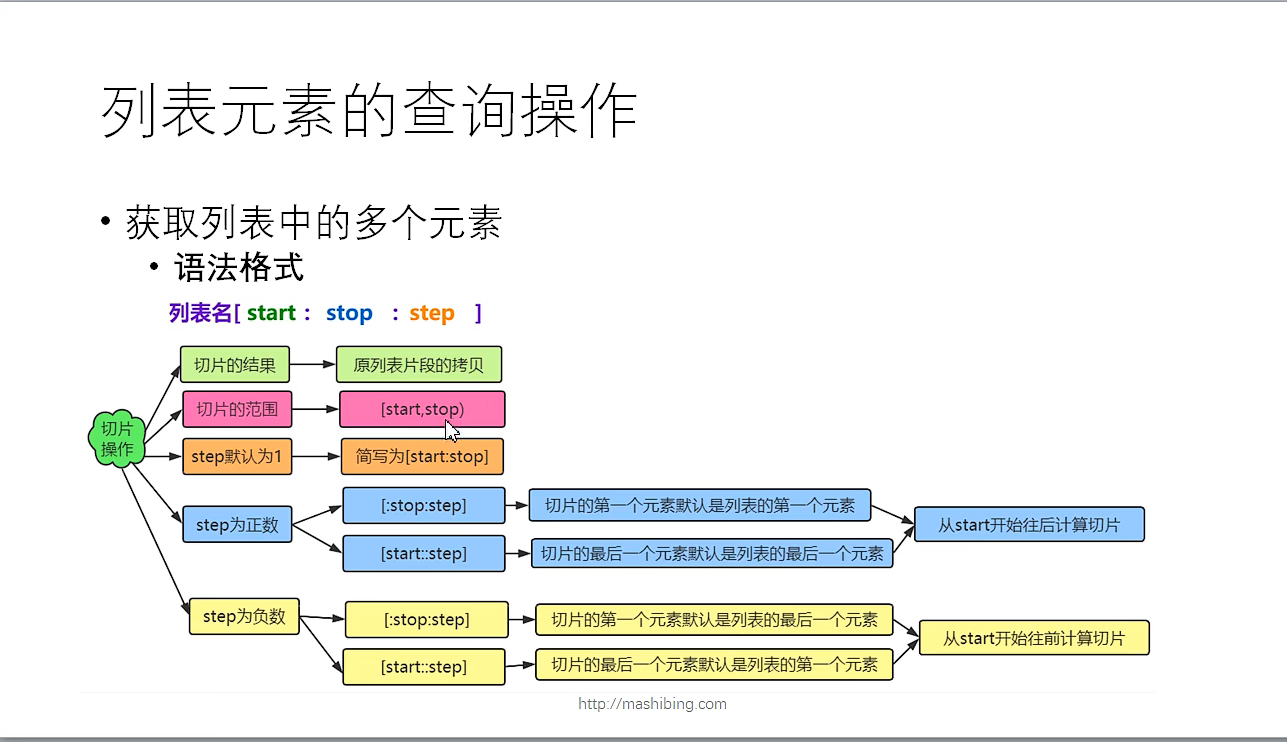 列表元素的查询操作

• 获取列表中的多个元素

• 语法格式

列表名[ start : stop : step ]

切片操作

切片的结果

原列表片段的拷贝

切片的范围

[start,stop)

step默认为1

简写为[start:stop]

step为正数

[:stop:step]

切片的第一个元素默认是列表的第一个元素

[start::step]

切片的最后一个元素默认是列表的最后一个元素

从start开始往后计算切片

step为负数

[:stop:step]

切片的第一个元素默认是列表的最后一个元素

[start::step]

切片的最后一个元素默认是列表的第一个元素

从start开始往前计算切片

http://mashibing.com